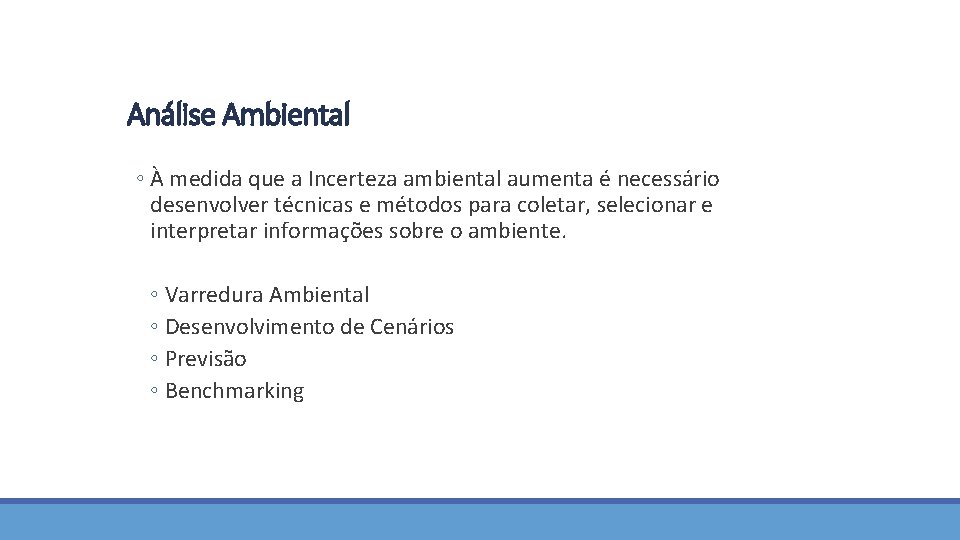 Análise Ambiental

◦ À medida que a Incerteza ambiental aumenta é necessário desenvolver técnicas e métodos para coletar, selecionar e interpretar informações sobre o ambiente.

◦ Varredura Ambiental
◦ Desenvolvimento de Cenários
◦ Previsão
◦ Benchmarking